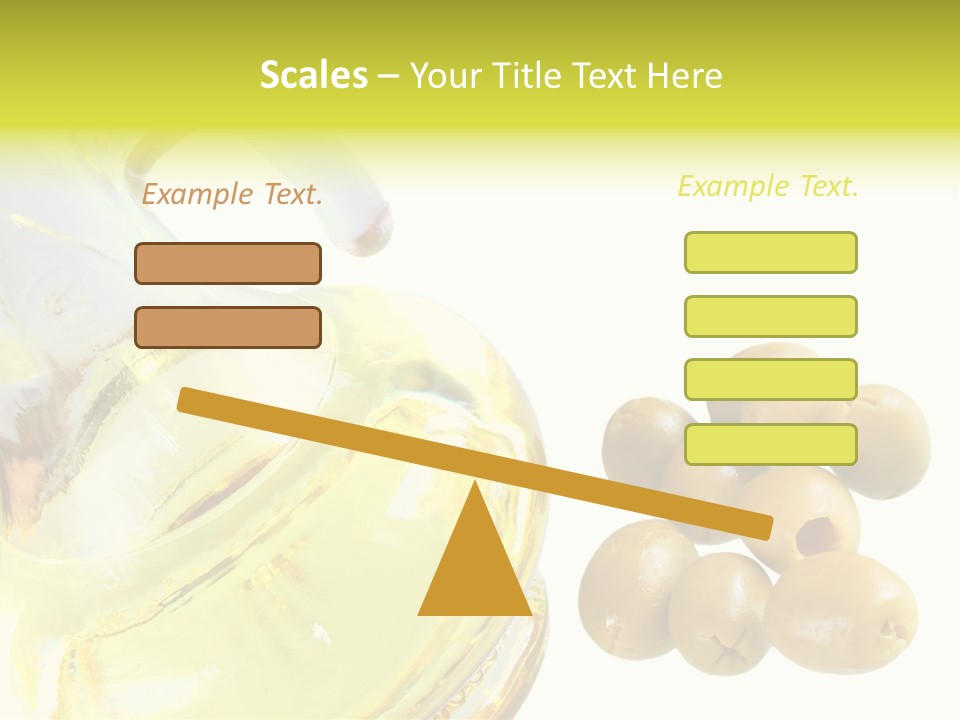 Scales – Your Title Text Here

Example Text.

Example Text.